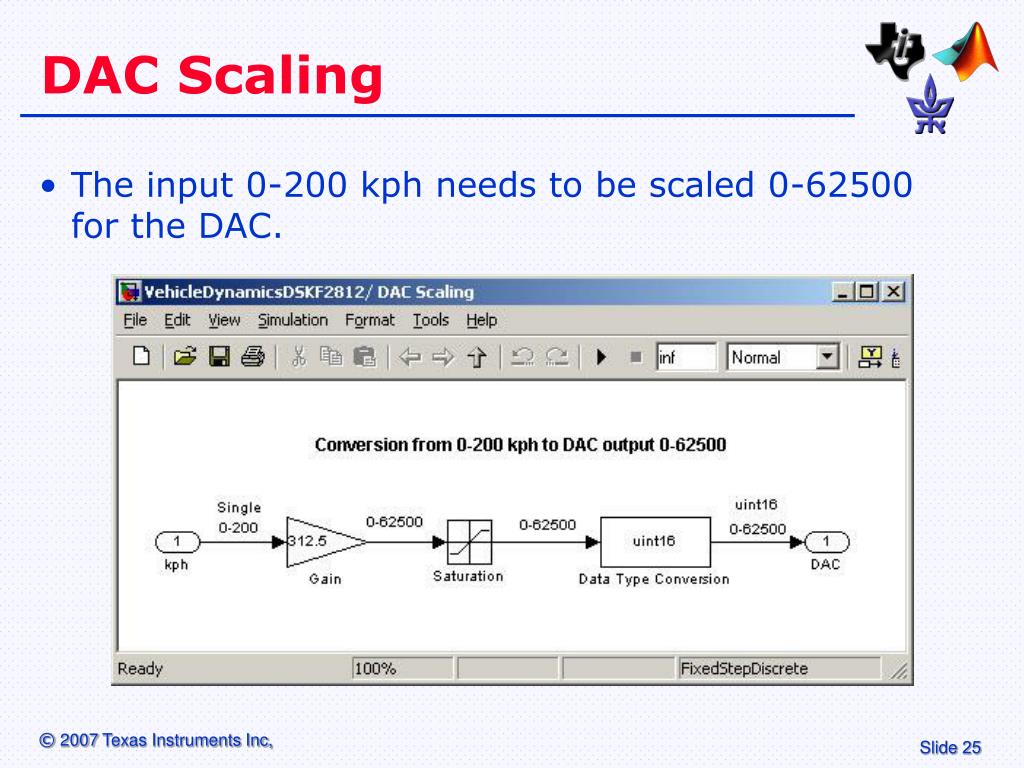 DAC Scaling

• The input 0-200 kph needs to be scaled 0-62500 for the DAC.

VehicleDynamicsDSKF2812/ DAC Scaling

File Edit View Simulation Format Tools Help

inf Normal

Conversion from 0-200 kph to DAC output 0-62500

Single
0-200

1
kph

312.5
Gain

0-62500

Saturation

0-62500

uint16
Data Type Conversion

uint16
0-62500

1
DAC

Ready 100% FixedStepDiscrete

© 2007 Texas Instruments Inc,

Slide 25